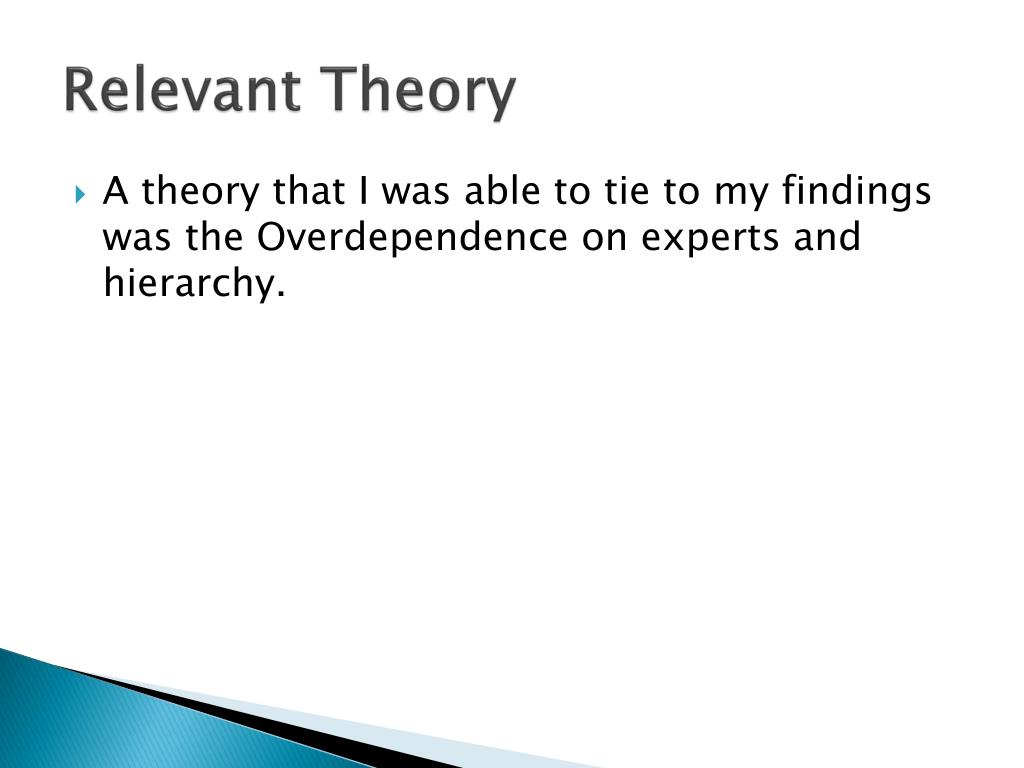 Relevant Theory

A theory that I was able to tie to my findings was the Overdependence on experts and hierarchy.